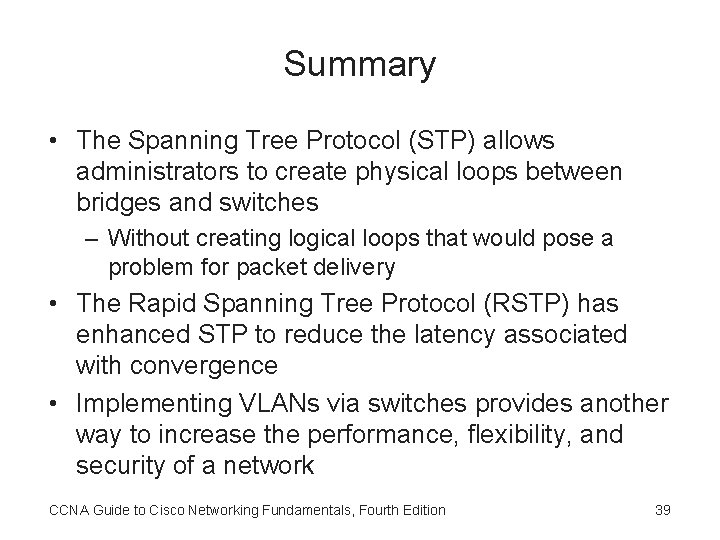 Summary

• The Spanning Tree Protocol (STP) allows administrators to create physical loops between bridges and switches

– Without creating logical loops that would pose a problem for packet delivery

• The Rapid Spanning Tree Protocol (RSTP) has enhanced STP to reduce the latency associated with convergence

• Implementing VLANs via switches provides another way to increase the performance, flexibility, and security of a network

CCNA Guide to Cisco Networking Fundamentals, Fourth Edition

39